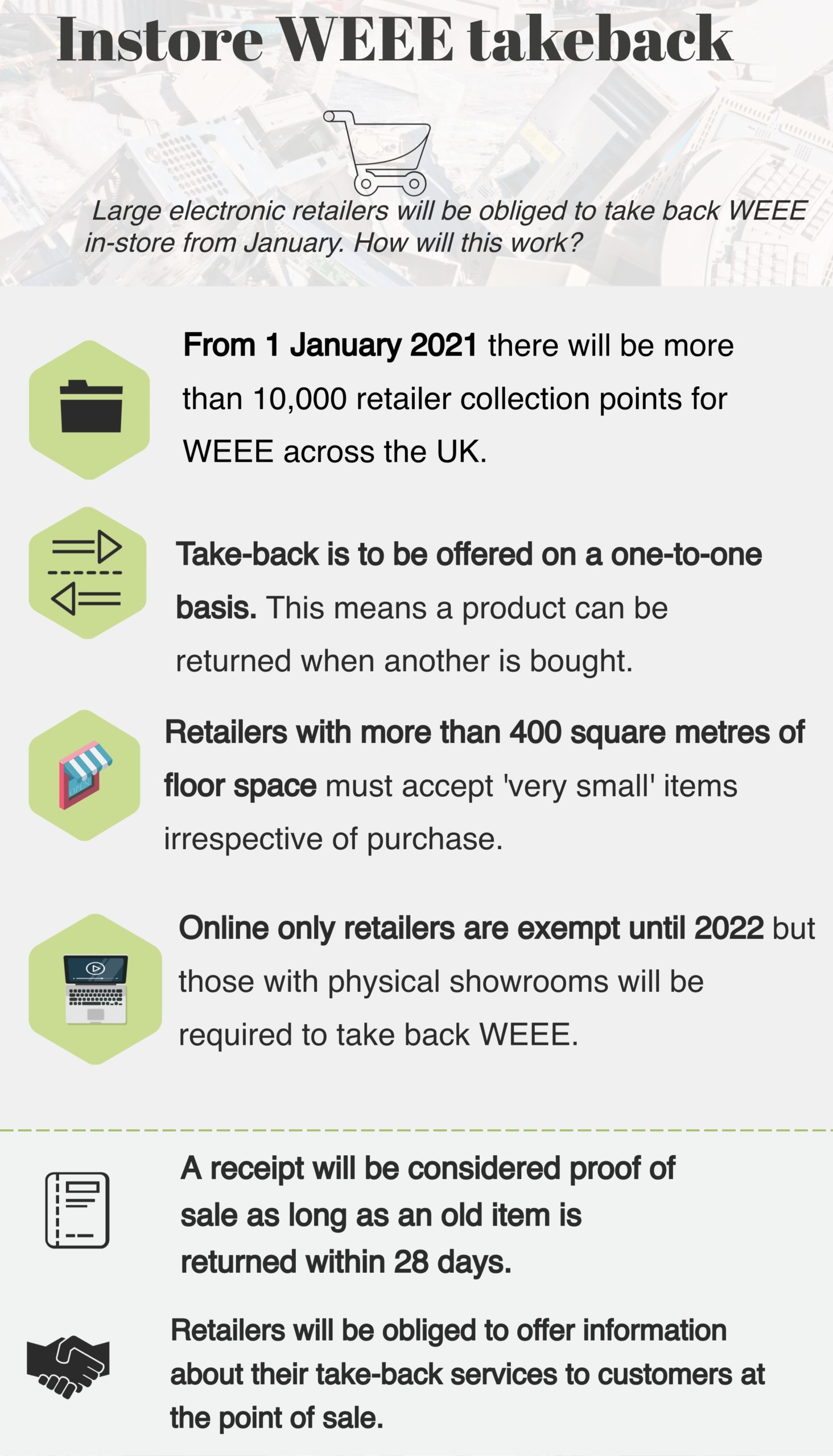 Instore WEEE takeback

Large electronic retailers will be obliged to take back WEEE in-store from January. How will this work?

From 1 January 2021 there will be more than 10,000 retailer collection points for WEEE across the UK.

Take-back is to be offered on a one-to-one basis. This means a product can be returned when another is bought.

Retailers with more than 400 square metres of floor space must accept 'very small' items irrespective of purchase.

Online only retailers are exempt until 2022 but those with physical showrooms will be required to take back WEEE.

A receipt will be considered proof of sale as long as an old item is returned within 28 days.

Retailers will be obliged to offer information about their take-back services to customers at the point of sale.